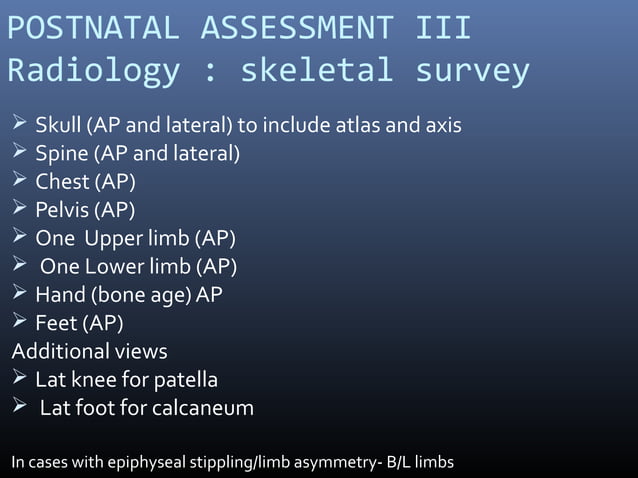 POSTNATAL ASSESSMENT III
Radiology : skeletal survey

➢ Skull (AP and lateral) to include atlas and axis
➢ Spine (AP and lateral)
➢ Chest (AP)
➢ Pelvis (AP)
➢ One Upper limb (AP)
➢ One Lower limb (AP)
➢ Hand (bone age) AP
➢ Feet (AP)
Additional views
➢ Lat knee for patella
➢ Lat foot for calcaneum

In cases with epiphyseal stippling/limb asymmetry- B/L limbs